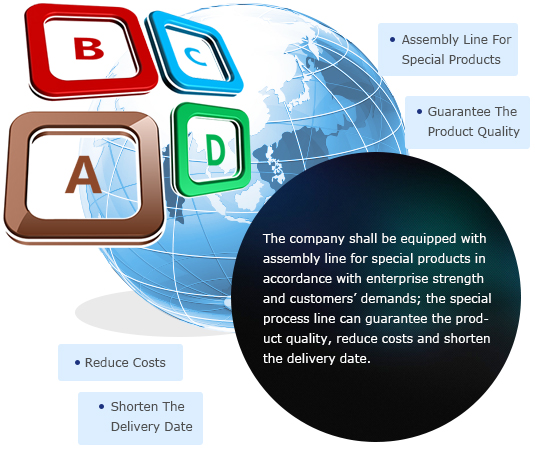 B

C

A

D

• Assembly Line For Special Products

• Guarantee The Product Quality

The company shall be equipped with assembly line for special products in accordance with enterprise strength and customers' demands; the special process line can guarantee the product quality, reduce costs and shorten the delivery date.

• Reduce Costs

• Shorten The Delivery Date